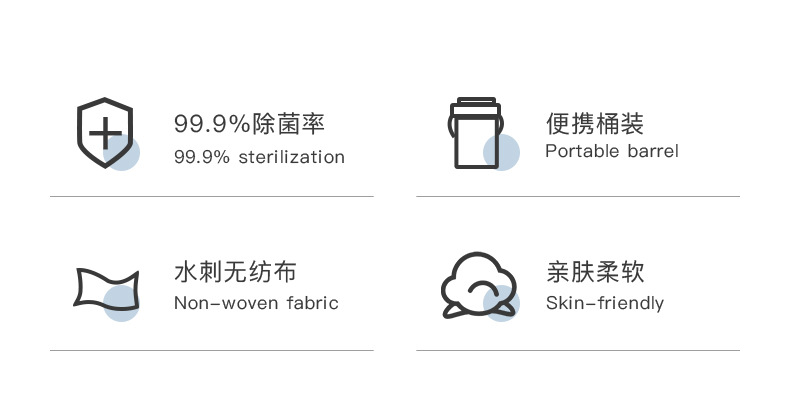 99.9%除菌率
99.9% sterilization

便携桶装
Portable barrel

水刺无纺布
Non-woven fabric

亲肤柔软
Skin-friendly